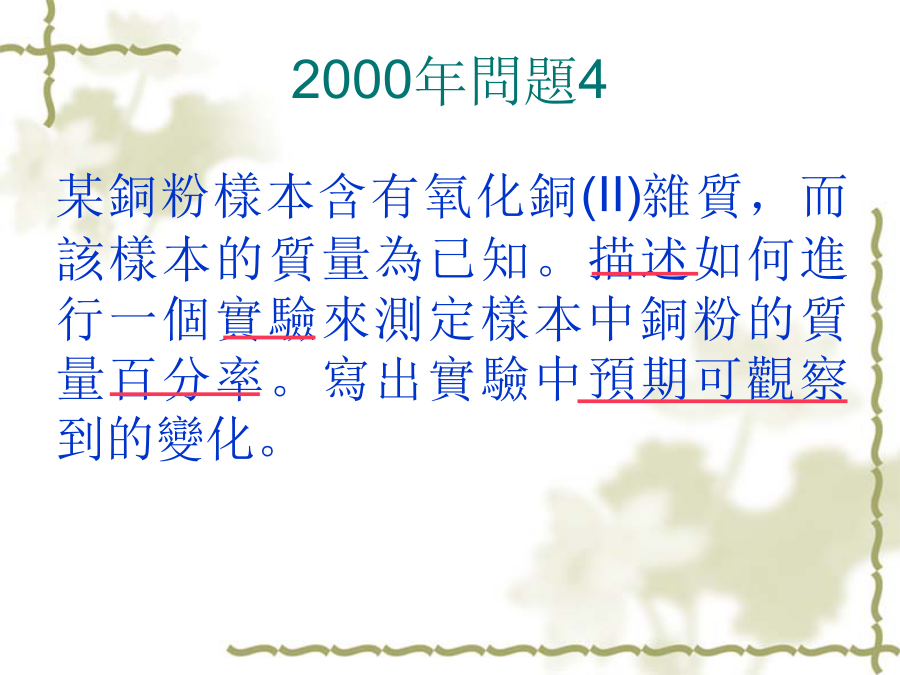 2000年問題4

某銅粉樣本含有氧化銅(II)雜質，而該樣本的質量為已知。描述如何進行一個實驗來測定樣本中銅粉的質量百分率。寫出實驗中預期可觀察到的變化。